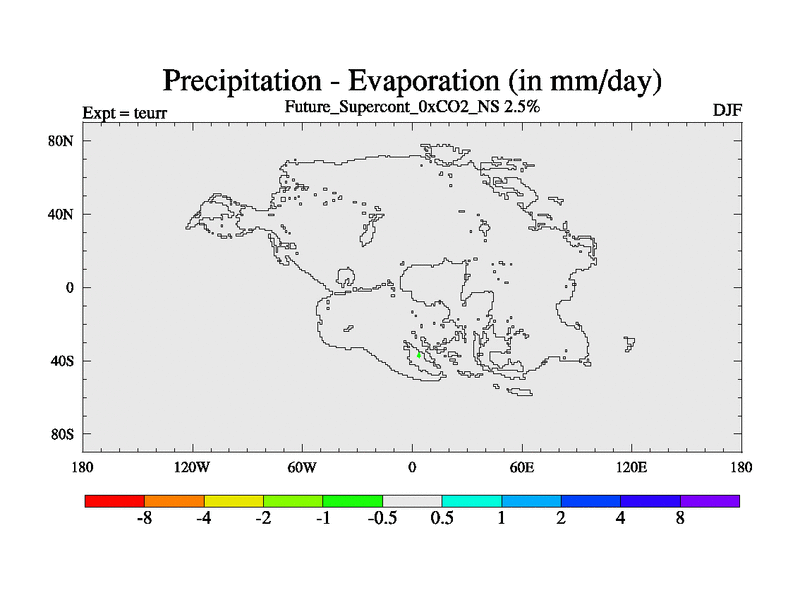 Precipitation - Evaporation (in mm/day)

Expt = teurr

Future_Supercont_0xCO2_NS 2.5%

DJF

80N
40N
0
40S
80S

180 120W 60W 0 60E 120E 180

-8 -4 -2 -1 -0.5 0.5 1 2 4 8